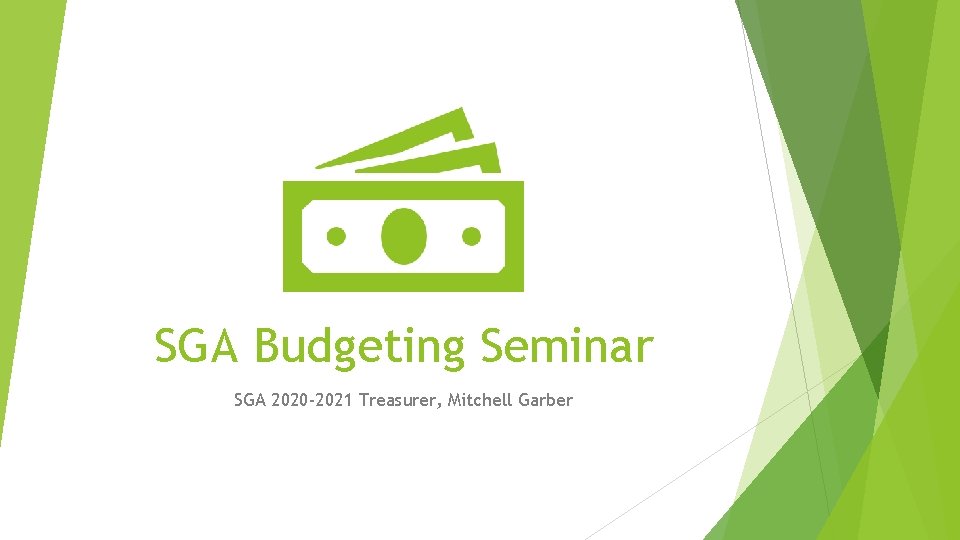 SGA Budgeting Seminar

SGA 2020-2021 Treasurer, Mitchell Garber